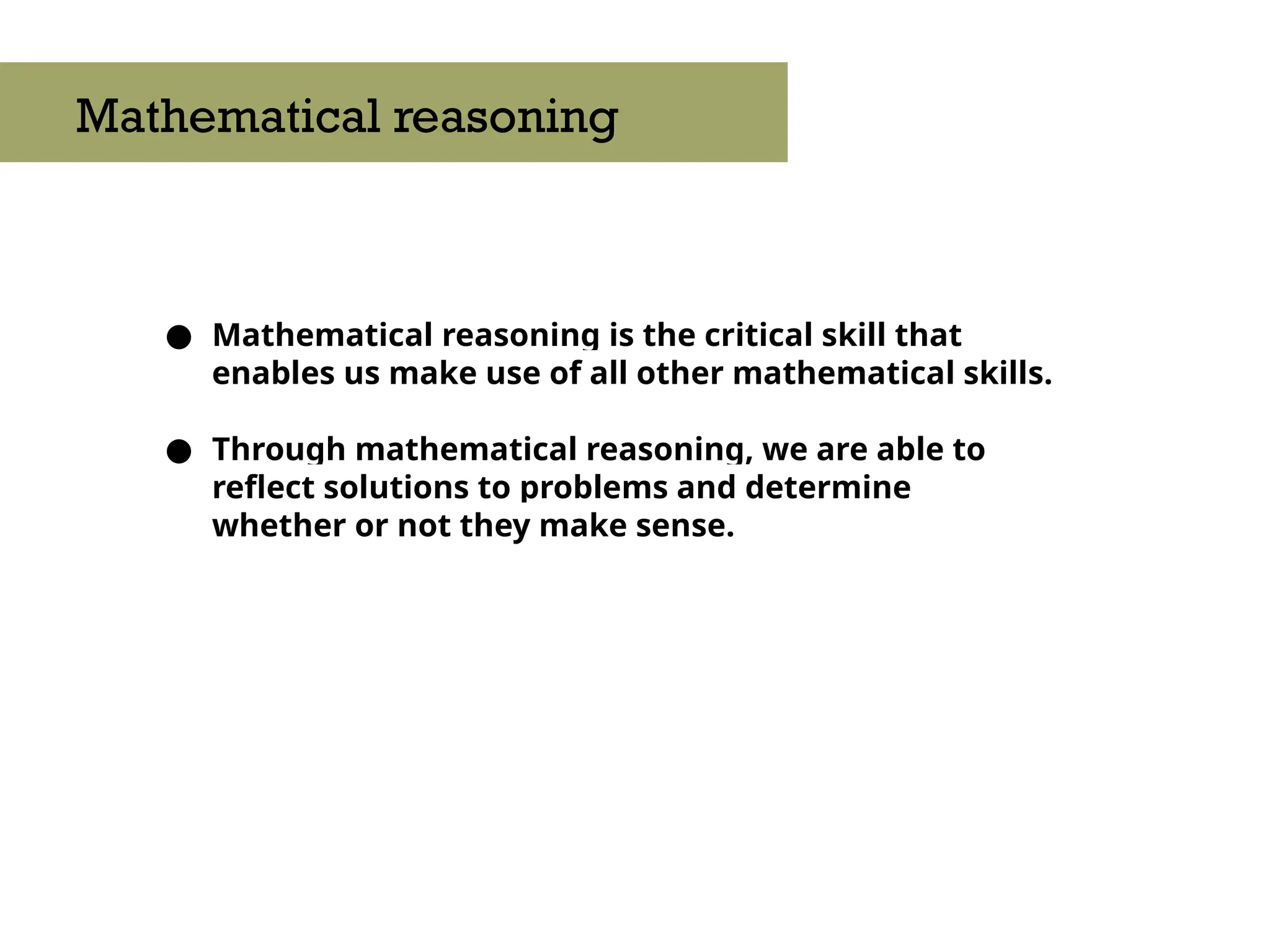 Mathematical reasoning

● Mathematical reasoning is the critical skill that enables us make use of all other mathematical skills.

● Through mathematical reasoning, we are able to reflect solutions to problems and determine whether or not they make sense.